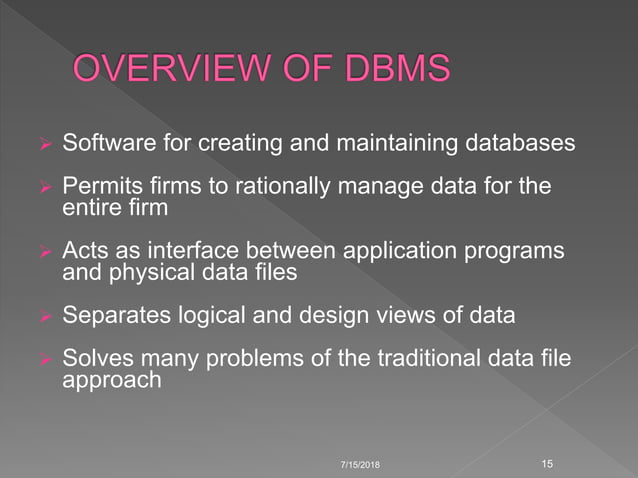 OVERVIEW OF DBMS

➢ Software for creating and maintaining databases

➢ Permits firms to rationally manage data for the entire firm

➢ Acts as interface between application programs and physical data files

➢ Separates logical and design views of data

➢ Solves many problems of the traditional data file approach

7/15/2018

15